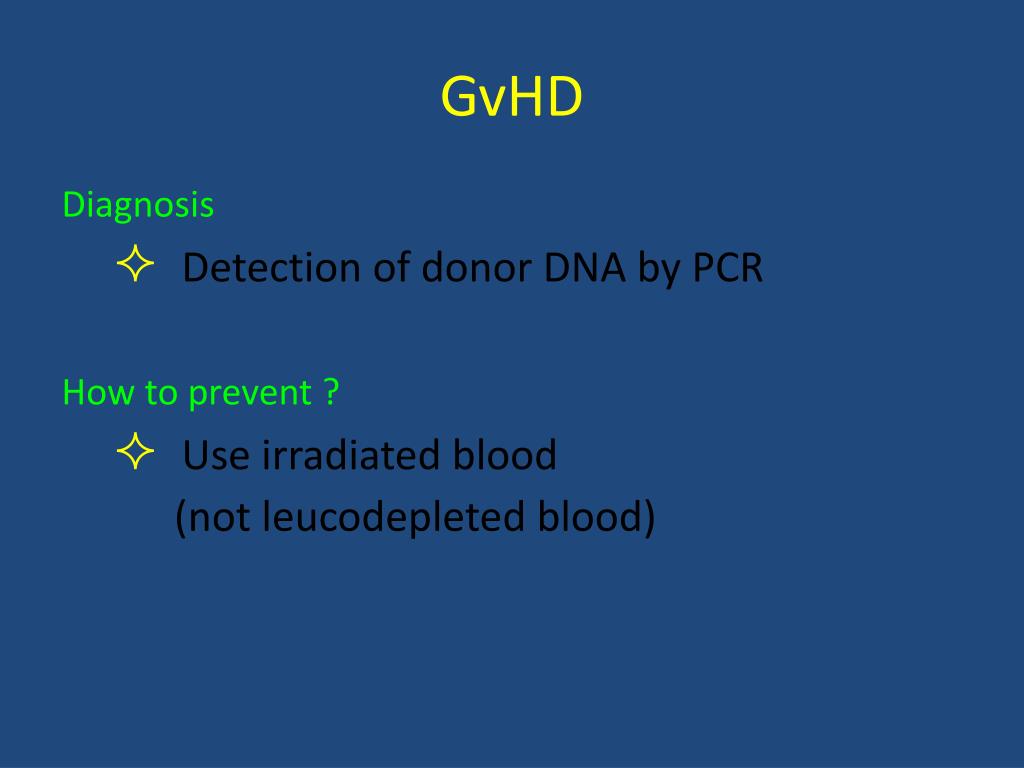 GvHD

Diagnosis

✧ Detection of donor DNA by PCR

How to prevent ?

✧ Use irradiated blood
(not leucodepleted blood)